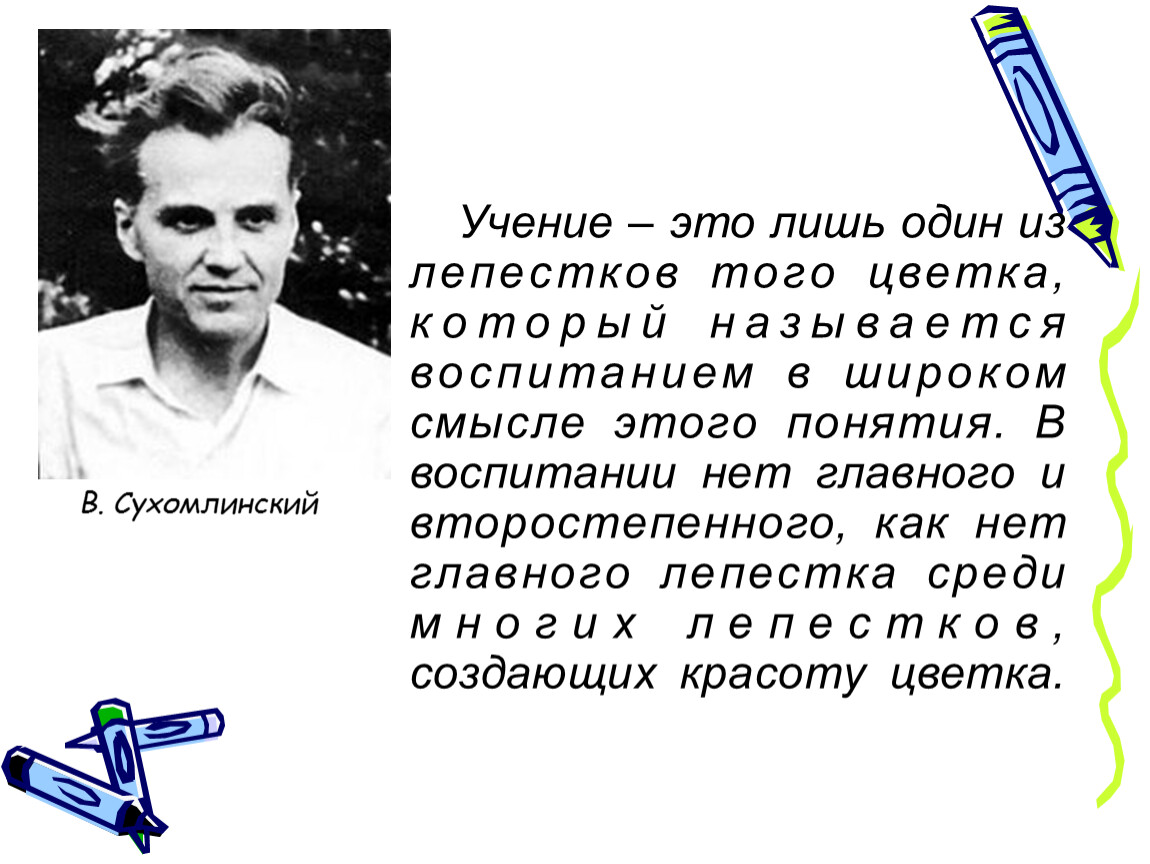 В. Сухомлинский

Учение – это лишь один из лепестков того цветка, который называется воспитанием в широком смысле этого понятия. В воспитании нет главного и второстепенного, как нет главного лепестка среди многих лепестков, создающих красоту цветка.